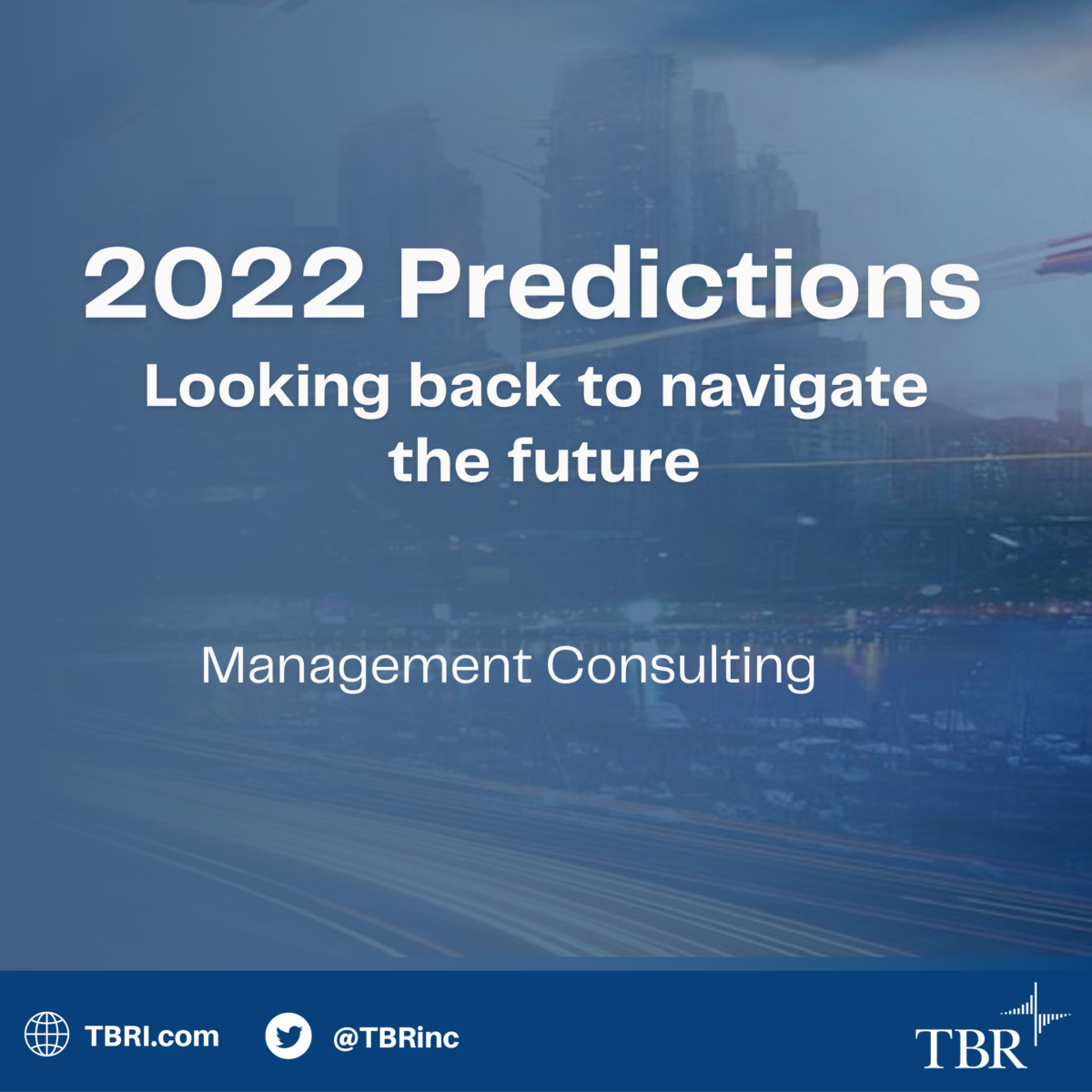 2022 Predictions
Looking back to navigate the future

Management Consulting

TBRI.com @TBRinc

TBR